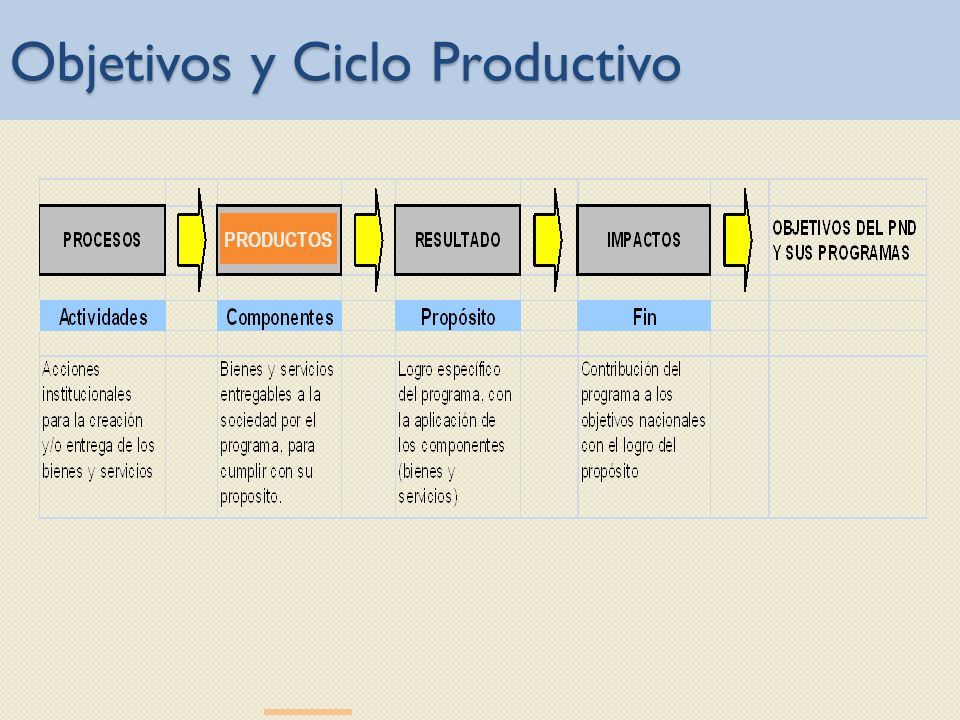 Objetivos y Ciclo Productivo

| PROCESOS | PRODUCTOS | RESULTADO | IMPACTOS | OBJETIVOS DEL PND Y SUS PROGRAMAS |
|---|---|---|---|---|
| Actividades | Componentes | Propósito | Fin | |
| Acciones institucionales para la creación y/o entrega de los bienes y servicios | Bienes y servicios entregables a la sociedad por el programa, para cumplir con su proposito. | Logro específico del programa, con la aplicación de los componentes (bienes y servicios) | Contribución del programa a los objetivos nacionales con el logro del propósito | |